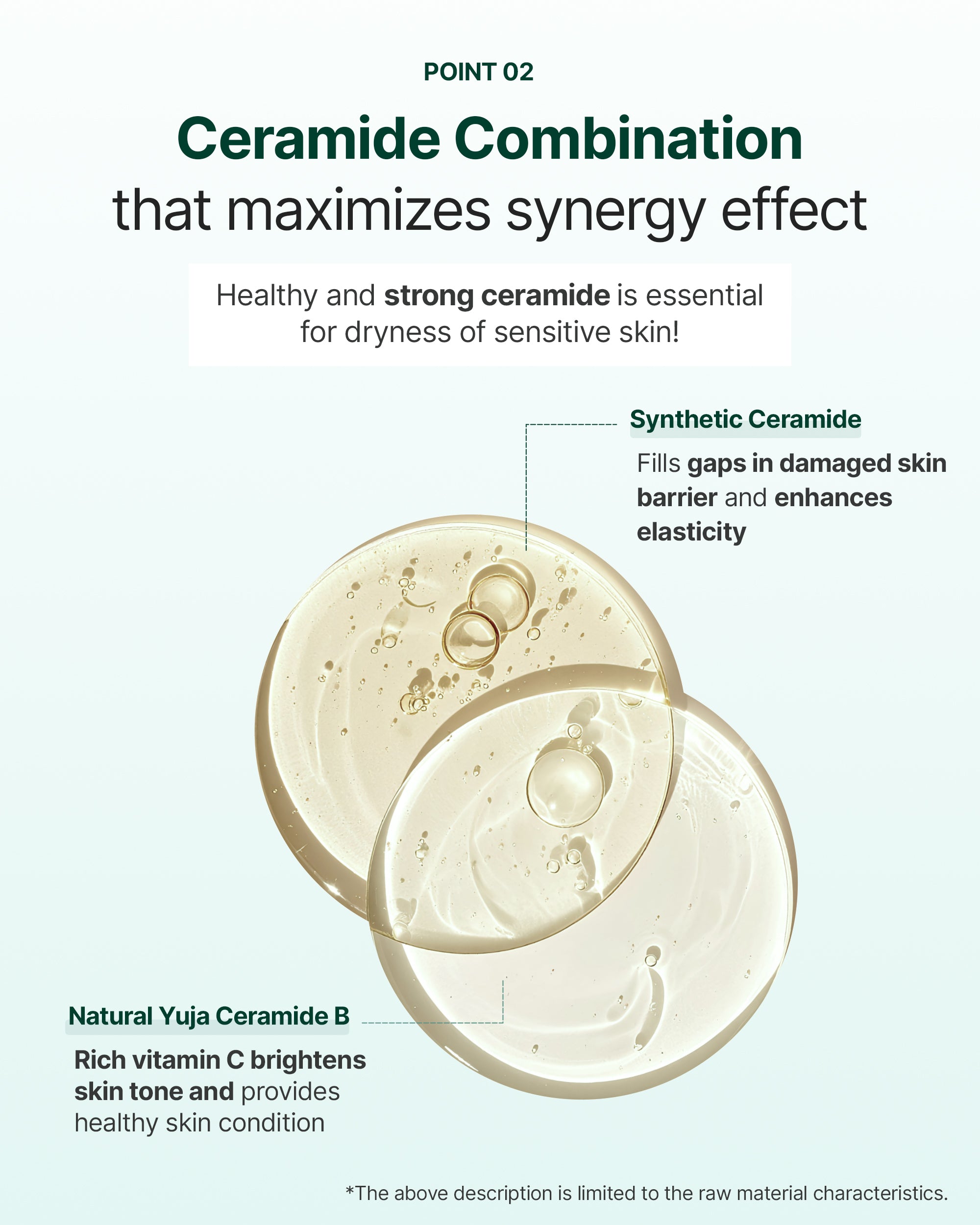 POINT 02

Ceramide Combination
that maximizes synergy effect

Healthy and strong ceramide is essential for dryness of sensitive skin!

Synthetic Ceramide

Fills gaps in damaged skin barrier and enhances elasticity

Natural Yuja Ceramide B

Rich vitamin C brightens skin tone and provides healthy skin condition

*The above description is limited to the raw material characteristics.